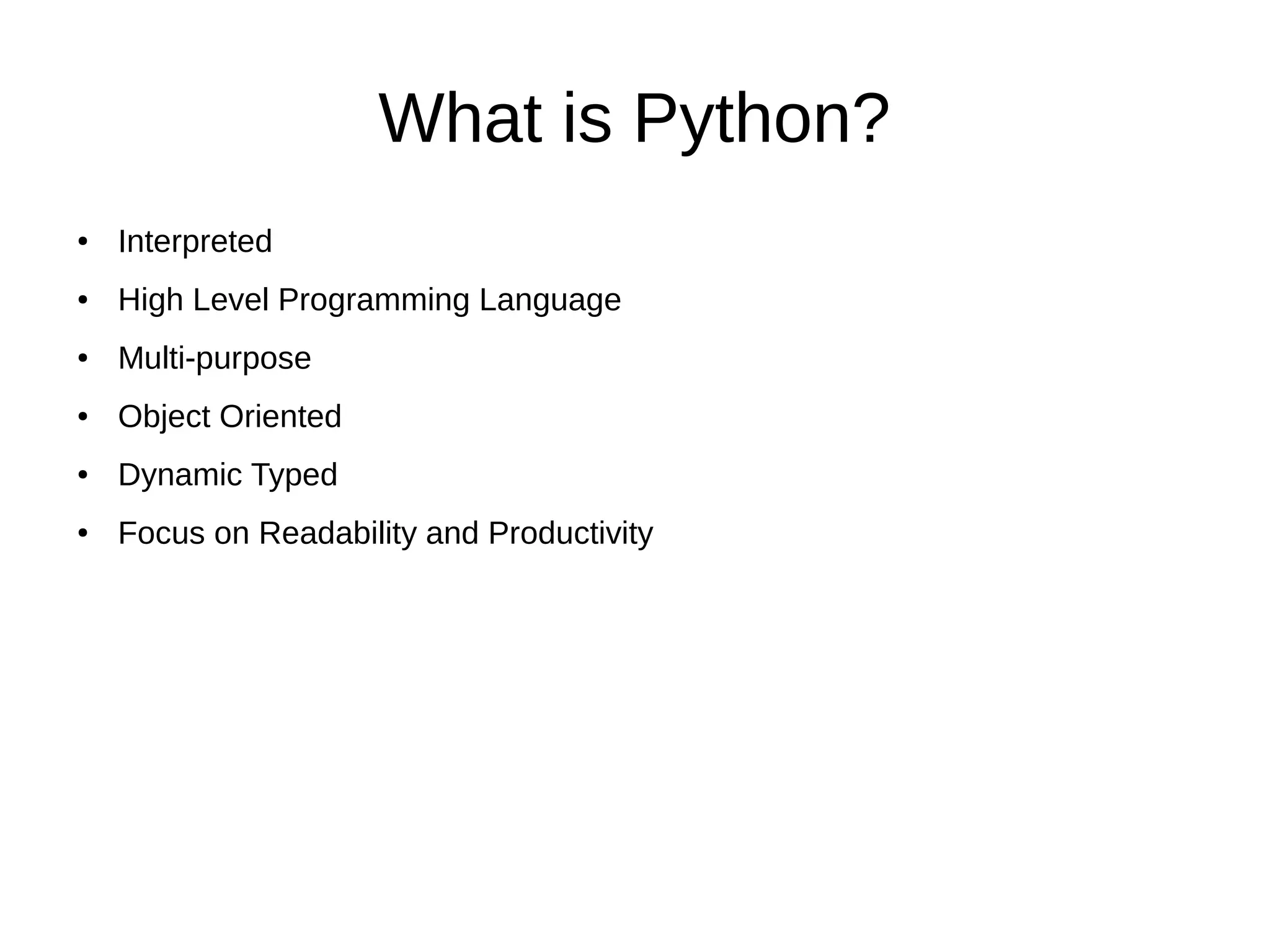 What is Python?

• Interpreted
• High Level Programming Language
• Multi-purpose
• Object Oriented
• Dynamic Typed
• Focus on Readability and Productivity